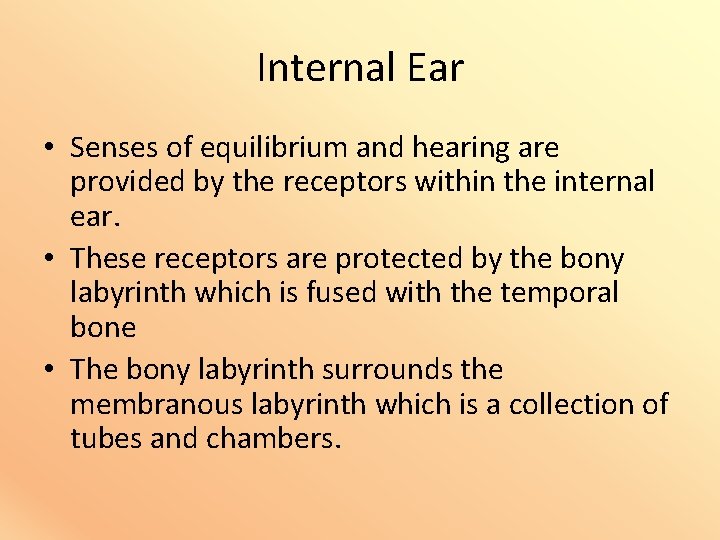 Internal Ear

• Senses of equilibrium and hearing are provided by the receptors within the internal ear.
• These receptors are protected by the bony labyrinth which is fused with the temporal bone
• The bony labyrinth surrounds the membranous labyrinth which is a collection of tubes and chambers.